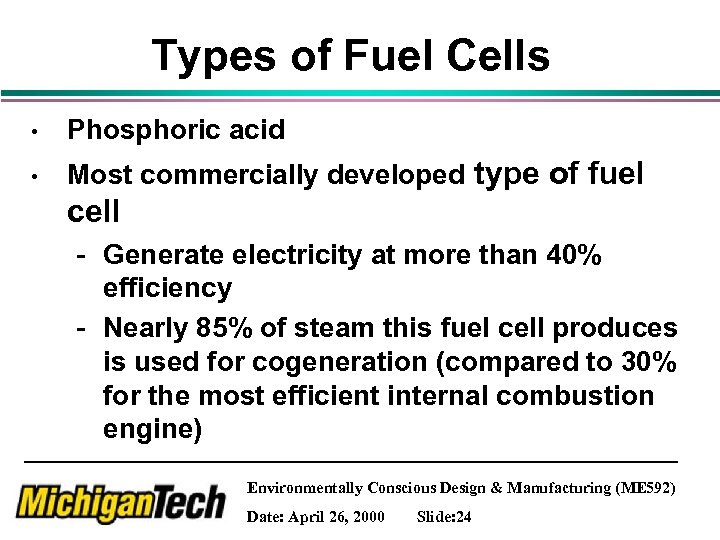 Types of Fuel Cells

• Phosphoric acid

• Most commercially developed type of fuel cell

- Generate electricity at more than 40% efficiency

- Nearly 85% of steam this fuel cell produces is used for cogeneration (compared to 30% for the most efficient internal combustion engine)

MichiganTech

Environmentally Conscious Design & Manufacturing (ME592)

Date: April 26, 2000 Slide:24